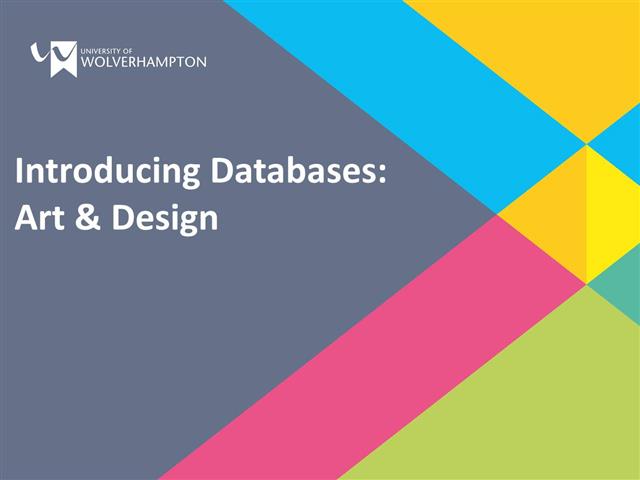 UNIVERSITY OF
WOLVERHAMPTON

Introducing Databases:
Art & Design